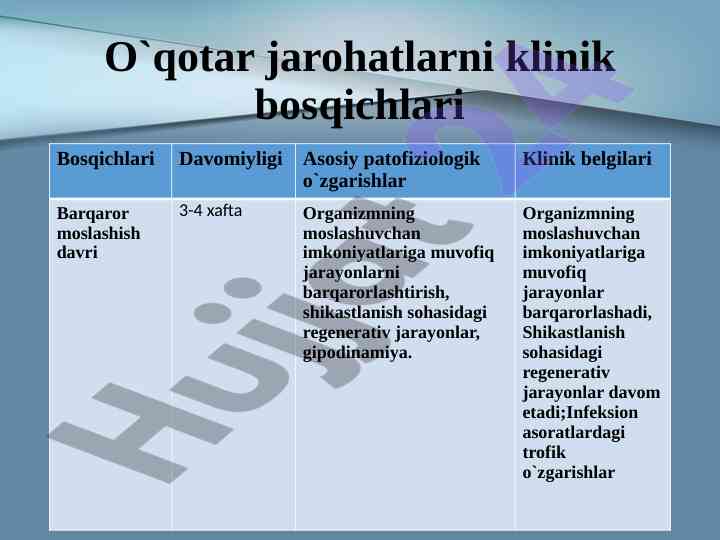 O`qotar jarohatlarni klinik bosqichlari

| Bosqichlari | Davomiyligi | Asosiy patofiziologik o`zgarishlar | Klinik belgilari |
|---|---|---|---|
| Barqaror moslashish davri | 3-4 xafta | Organizmning moslashuvchan imkoniyatlariga muvofiq jarayonlarni barqarorlashtirish, shikastlanish sohasidagi regenerativ jarayonlar, gipodinamiya. | Organizmning moslashuvchan imkoniyatlariga muvofiq jarayonlar barqarorlashadi, Shikastlanish sohasidagi regenerativ jarayonlar davom etadi;Infeksion asoratlardagi trofik o`zgarishlar |

Hujjat 24